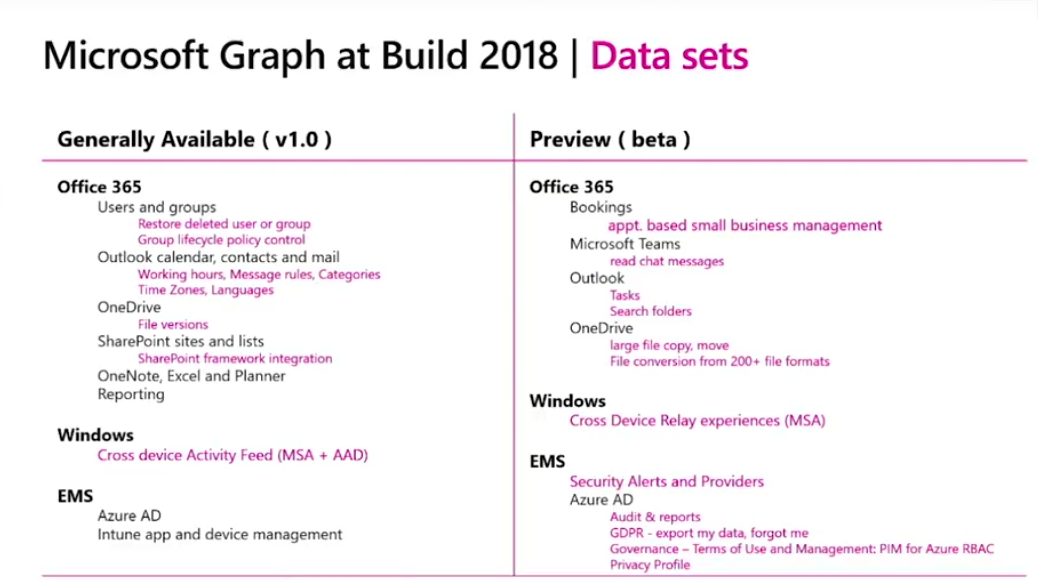 Microsoft Graph at Build 2018 | Data sets

Generally Available ( v1.0 )

Office 365
Users and groups
Restore deleted user or group
Group lifecycle policy control
Outlook calendar, contacts and mail
Working hours, Message rules, Categories
Time Zones, Languages
OneDrive
File versions
SharePoint sites and lists
SharePoint framework integration
OneNote, Excel and Planner
Reporting

Windows
Cross device Activity Feed (MSA + AAD)

EMS
Azure AD
Intune app and device management

Preview ( beta )

Office 365
Bookings
appt. based small business management
Microsoft Teams
read chat messages
Outlook
Tasks
Search folders
OneDrive
large file copy, move
File conversion from 200+ file formats

Windows
Cross Device Relay experiences (MSA)

EMS
Security Alerts and Providers
Azure AD
Audit & reports
GDPR - export my data, forgot me
Governance – Terms of Use and Management: PIM for Azure RBAC
Privacy Profile